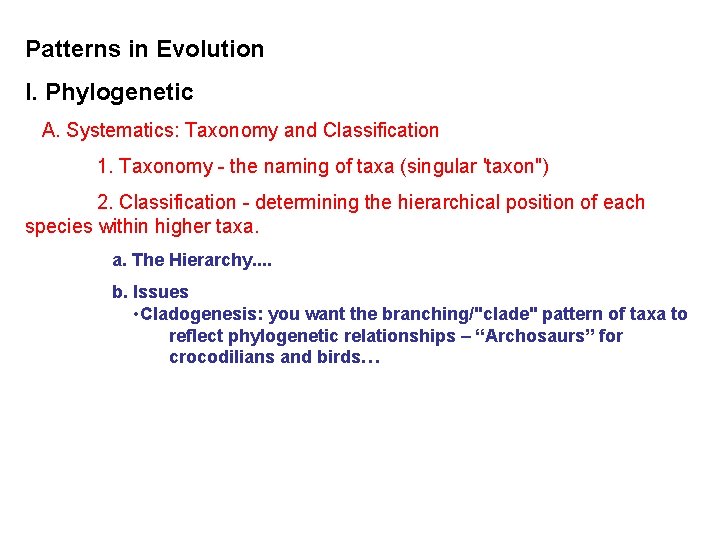 Patterns in Evolution

I. Phylogenetic

A. Systematics: Taxonomy and Classification

1. Taxonomy - the naming of taxa (singular 'taxon")

2. Classification - determining the hierarchical position of each species within higher taxa.

a. The Hierarchy....

b. Issues

•Cladogenesis: you want the branching/"clade" pattern of taxa to reflect phylogenetic relationships – “Archosaurs” for crocodilians and birds…